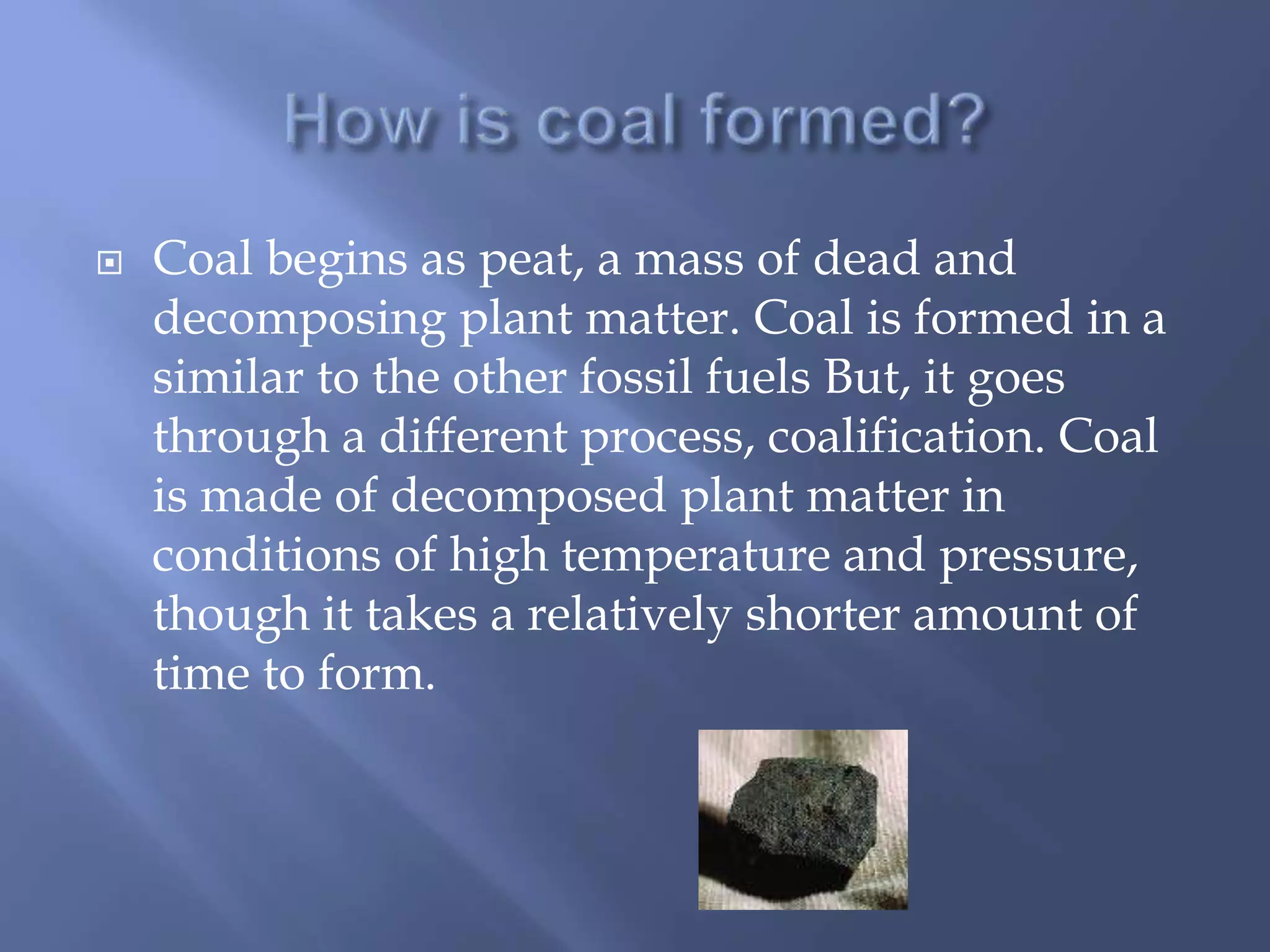 How is coal formed?

Coal begins as peat, a mass of dead and decomposing plant matter. Coal is formed in a similar to the other fossil fuels But, it goes through a different process, coalification. Coal is made of decomposed plant matter in conditions of high temperature and pressure, though it takes a relatively shorter amount of time to form.